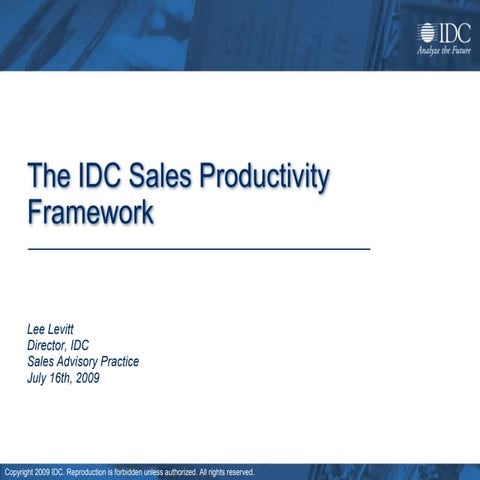 IDC
Analyze the Future

The IDC Sales Productivity Framework

Lee Levitt
Director, IDC
Sales Advisory Practice
July 16th, 2009

Copyright 2009 IDC. Reproduction is forbidden unless authorized. All rights reserved.